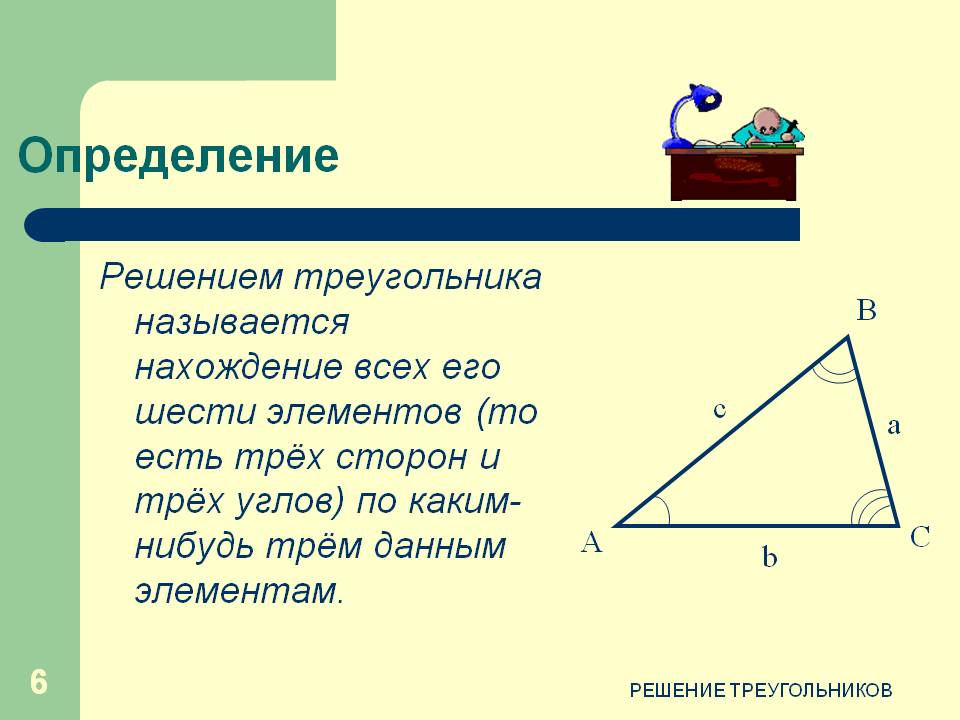 Определение

Решением треугольника называется нахождение всех его шести элементов (то есть трёх сторон и трёх углов) по каким-нибудь трём данным элементам.

B
c
a
A
b
C

6

РЕШЕНИЕ ТРЕУГОЛЬНИКОВ